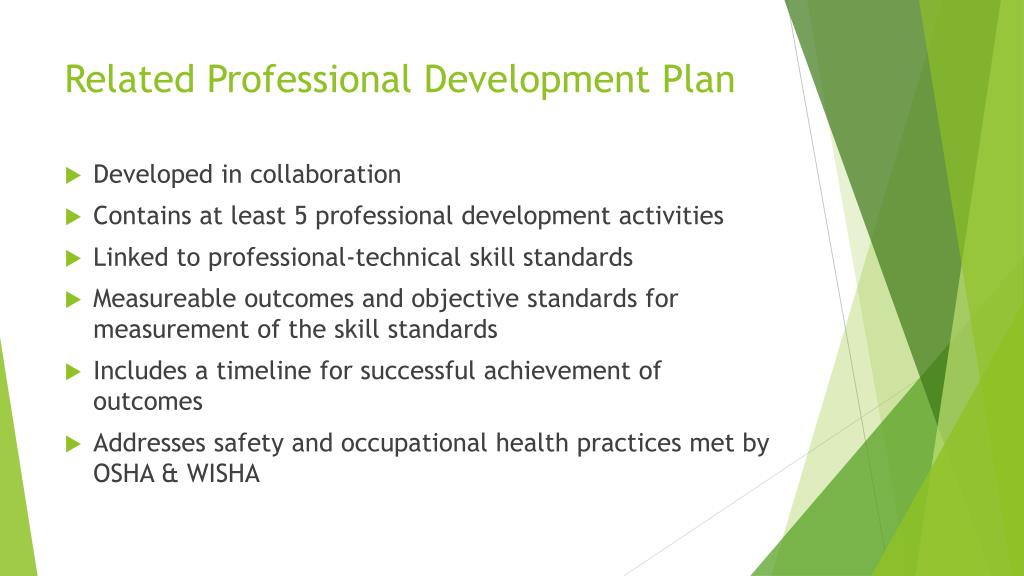 Related Professional Development Plan

Developed in collaboration

Contains at least 5 professional development activities

Linked to professional-technical skill standards

Measureable outcomes and objective standards for measurement of the skill standards

Includes a timeline for successful achievement of outcomes

Addresses safety and occupational health practices met by OSHA & WISHA